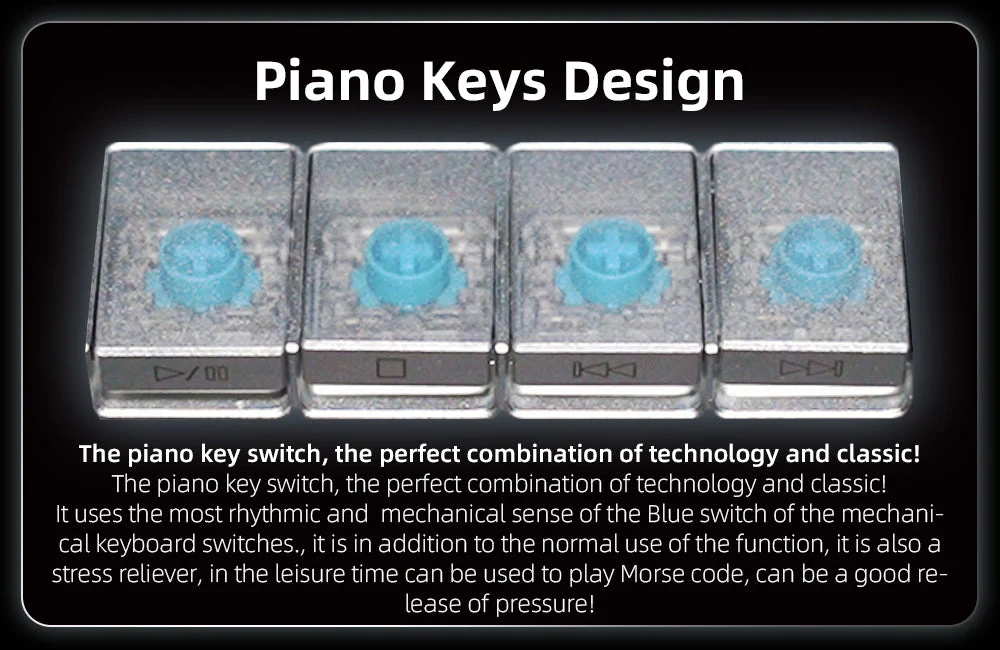 Piano Keys Design

The piano key switch, the perfect combination of technology and classic!

The piano key switch, the perfect combination of technology and classic! It uses the most rhythmic and mechanical sense of the Blue switch of the mechanical keyboard switches., it is in addition to the normal use of the function, it is also a stress reliever, in the leisure time can be used to play Morse code, can be a good release of pressure!